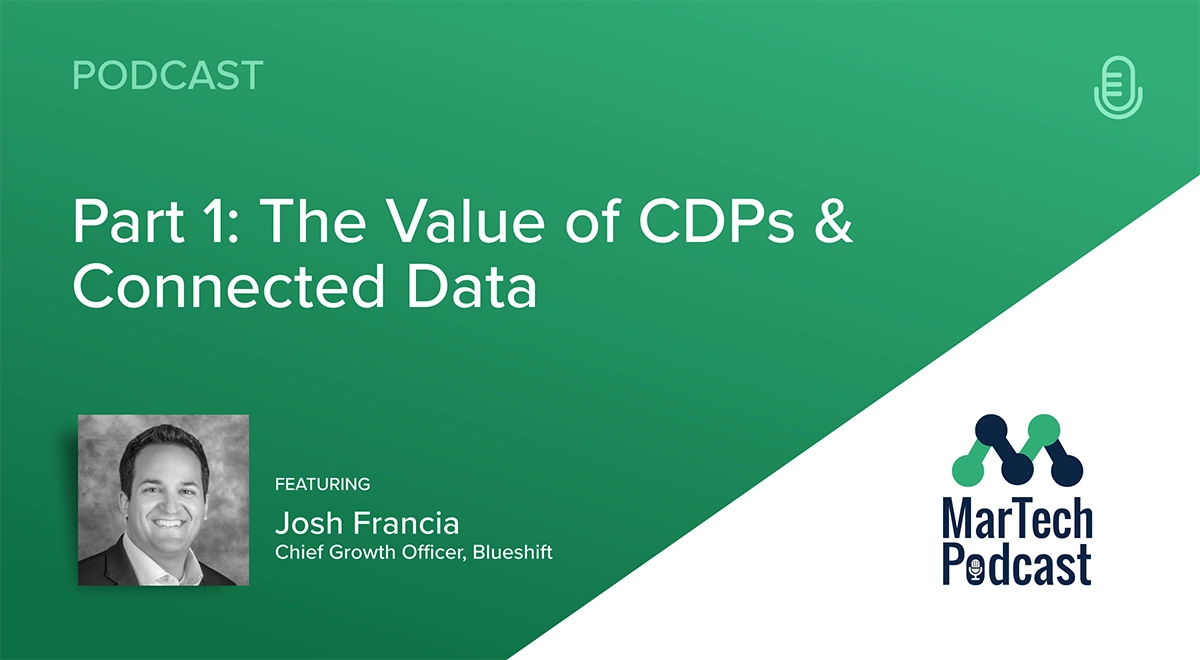 PODCAST

Part 1: The Value of CDPs & Connected Data

FEATURING
Josh Francia
Chief Growth Officer, Blueshift

MarTech Podcast